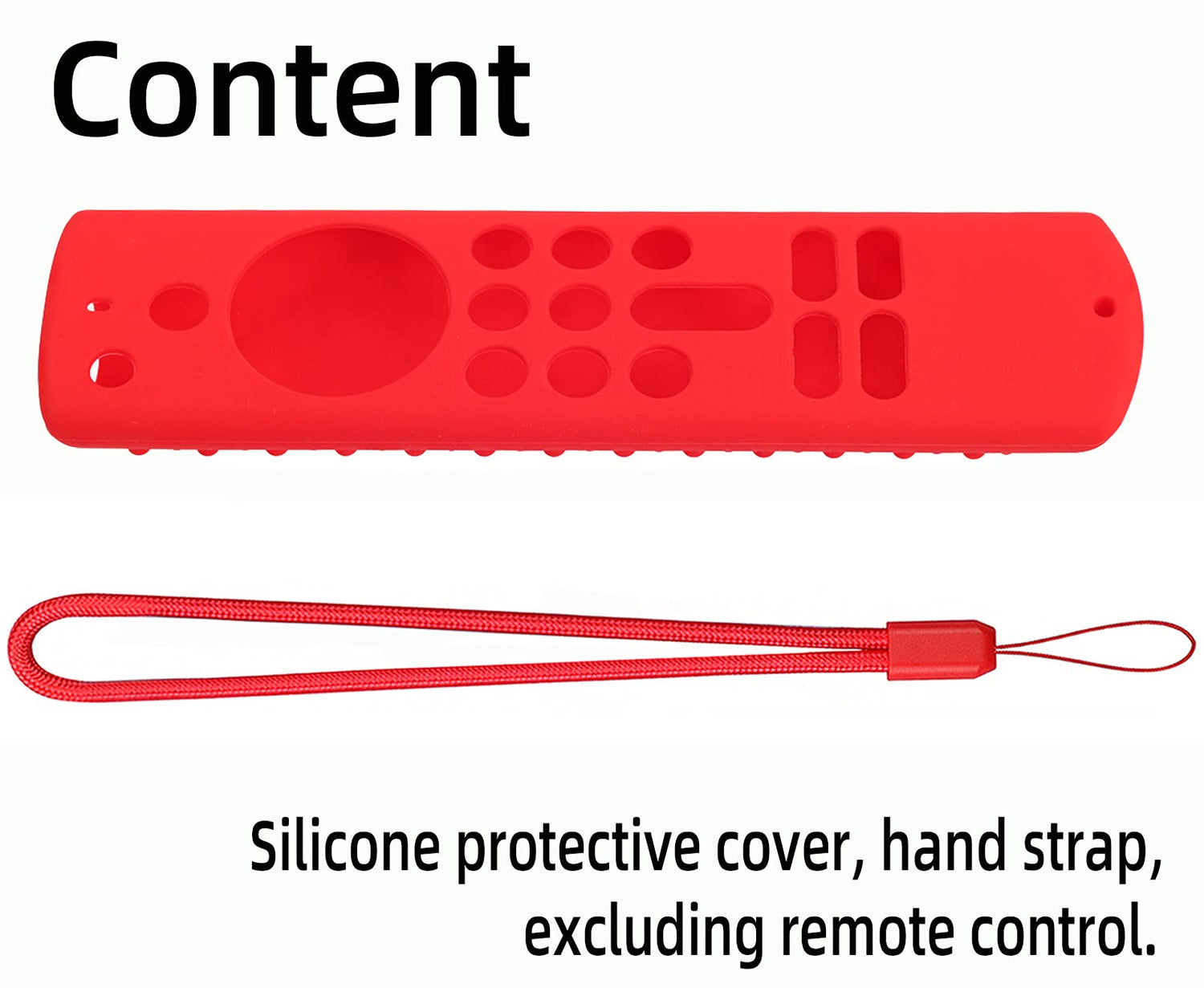 Content

Silicone protective cover, hand strap, excluding remote control.